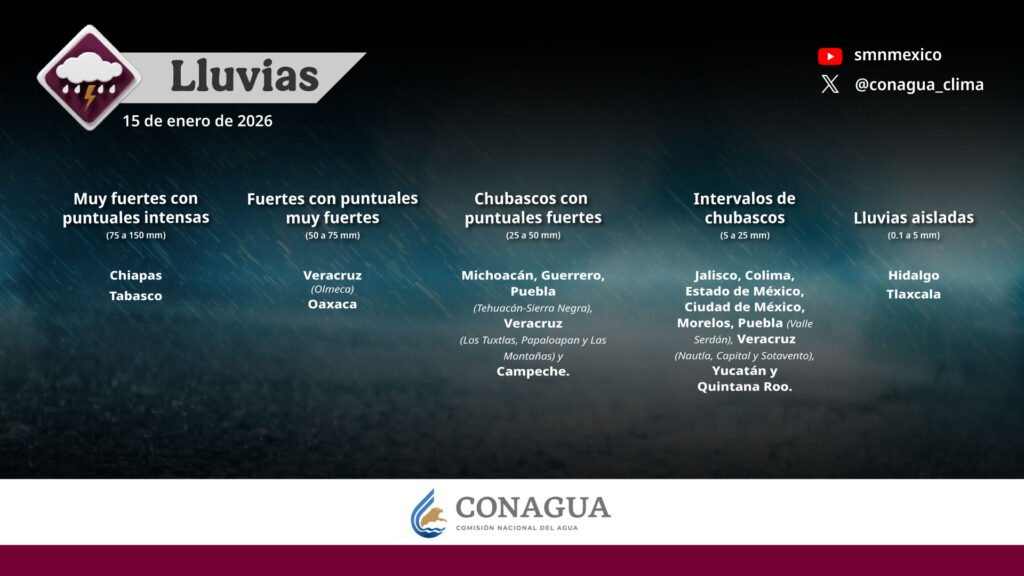 Lluvias
15 de enero de 2026

smnmexico
@conagua_clima

Muy fuertes con puntuales intensas
(75 a 150 mm)

Chiapas
Tabasco

Fuertes con puntuales muy fuertes
(50 a 75 mm)

Veracruz
(Olmeca)
Oaxaca

Chubascos con puntuales fuertes
(25 a 50 mm)

Michoacán, Guerrero, Puebla
(Tehuacán-Sierra Negra), Veracruz
(Los Tuxtlas, Papaloapan y Las Montañas) y
Campeche.

Intervalos de chubascos
(5 a 25 mm)

Jalisco, Colima, Estado de México, Ciudad de México, Morelos, Puebla (Valle Serdán), Veracruz
(Nautla, Capital y Sotavento),
Yucatán y Quintana Roo.

Lluvias aisladas
(0.1 a 5 mm)

Hidalgo
Tlaxcala

CONAGUA
COMISIÓN NACIONAL DEL AGUA